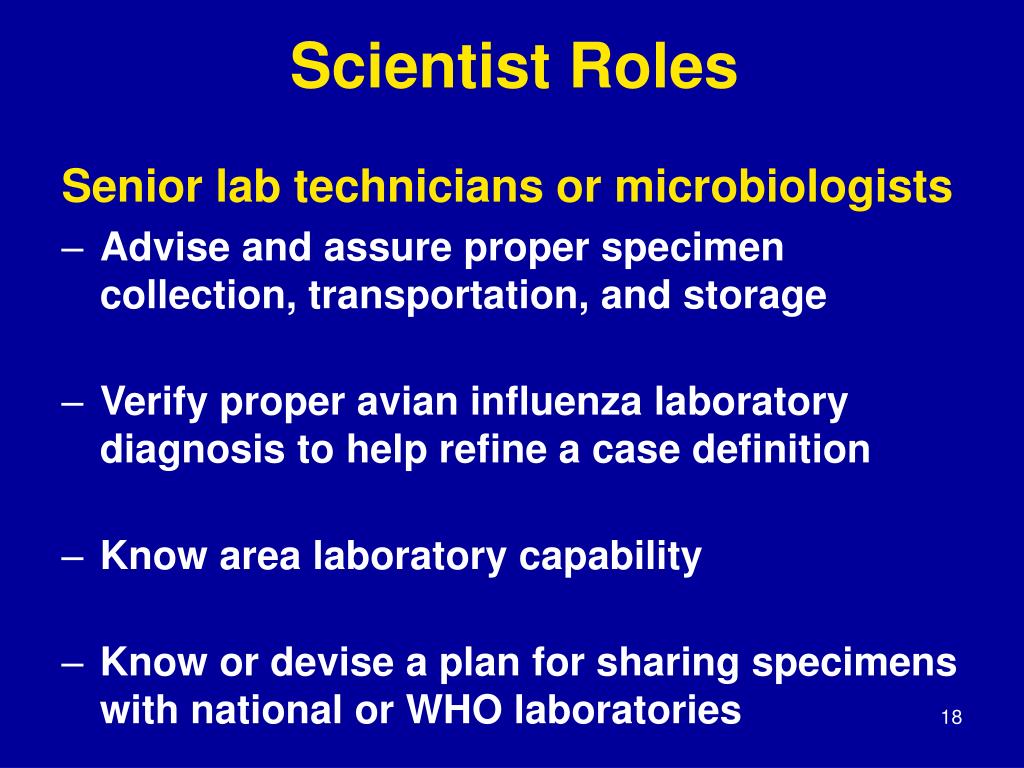 Scientist Roles

Senior lab technicians or microbiologists

– Advise and assure proper specimen collection, transportation, and storage

– Verify proper avian influenza laboratory diagnosis to help refine a case definition

– Know area laboratory capability

– Know or devise a plan for sharing specimens with national or WHO laboratories

18